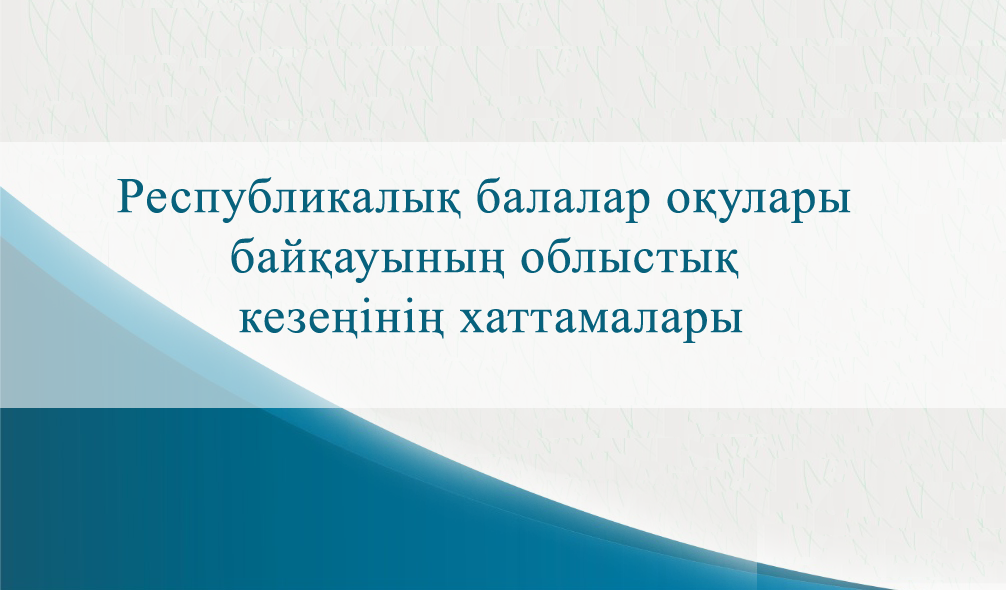 Республикалық балалар оқулары байқауының облыстық кезеңінің хаттамалары